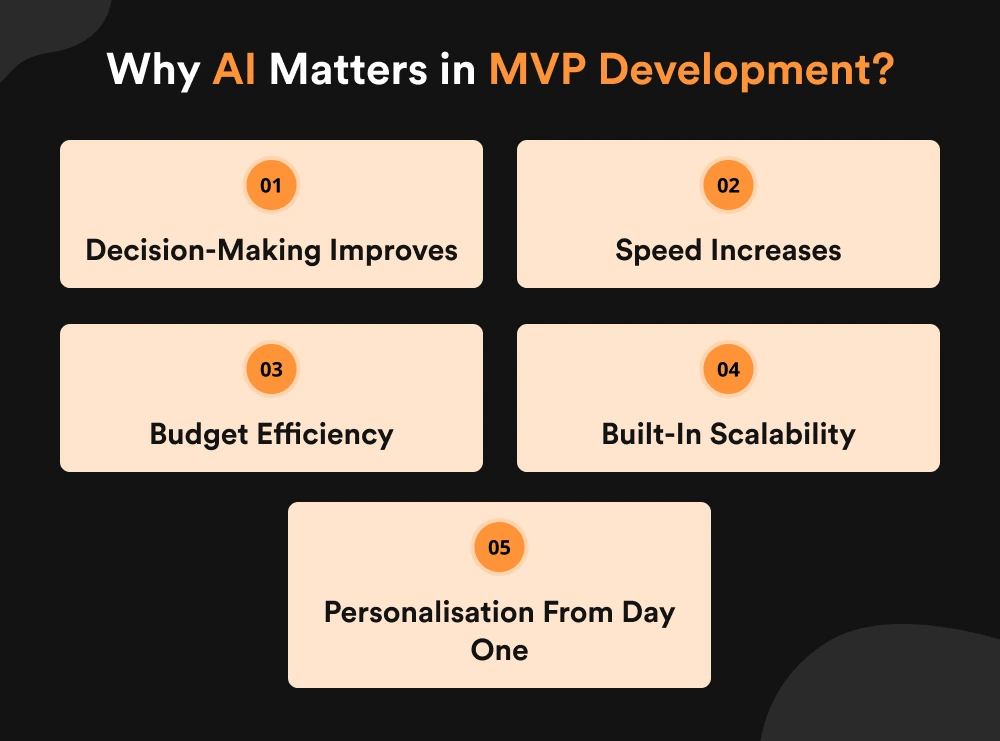 Why AI Matters in MVP Development?

01
Decision-Making Improves

02
Speed Increases

03
Budget Efficiency

04
Built-In Scalability

05
Personalisation From Day One